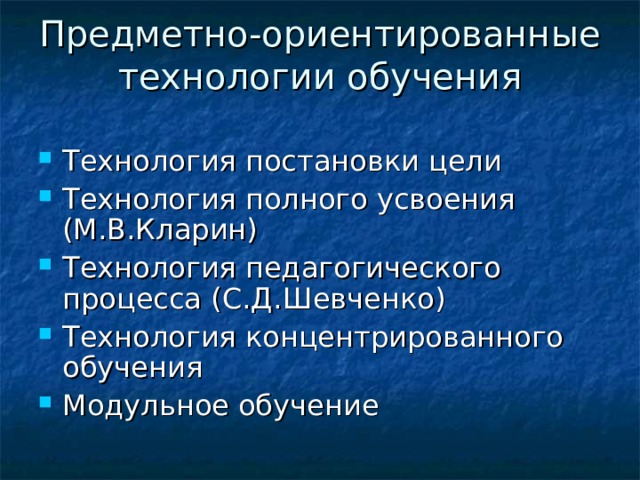 Предметно-ориентированные технологии обучения

- Технология постановки цели
- Технология полного усвоения (М.В.Кларин)
- Технология педагогического процесса (С.Д.Шевченко)
- Технология концентрированного обучения
- Модульное обучение